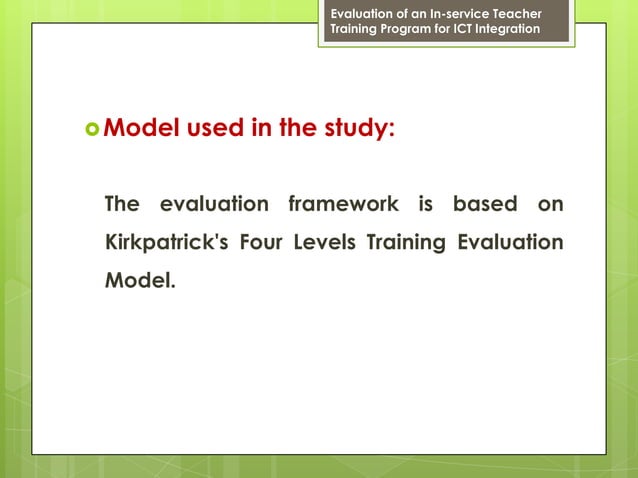 Evaluation of an In-service Teacher Training Program for ICT Integration

Model used in the study:

The evaluation framework is based on Kirkpatrick's Four Levels Training Evaluation Model.